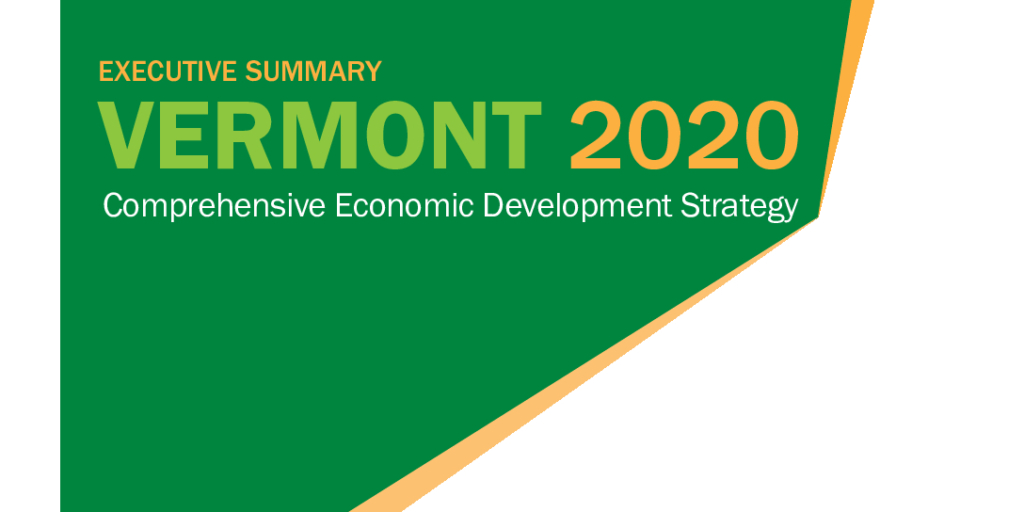 EXECUTIVE SUMMARY

VERMONT 2020

Comprehensive Economic Development Strategy